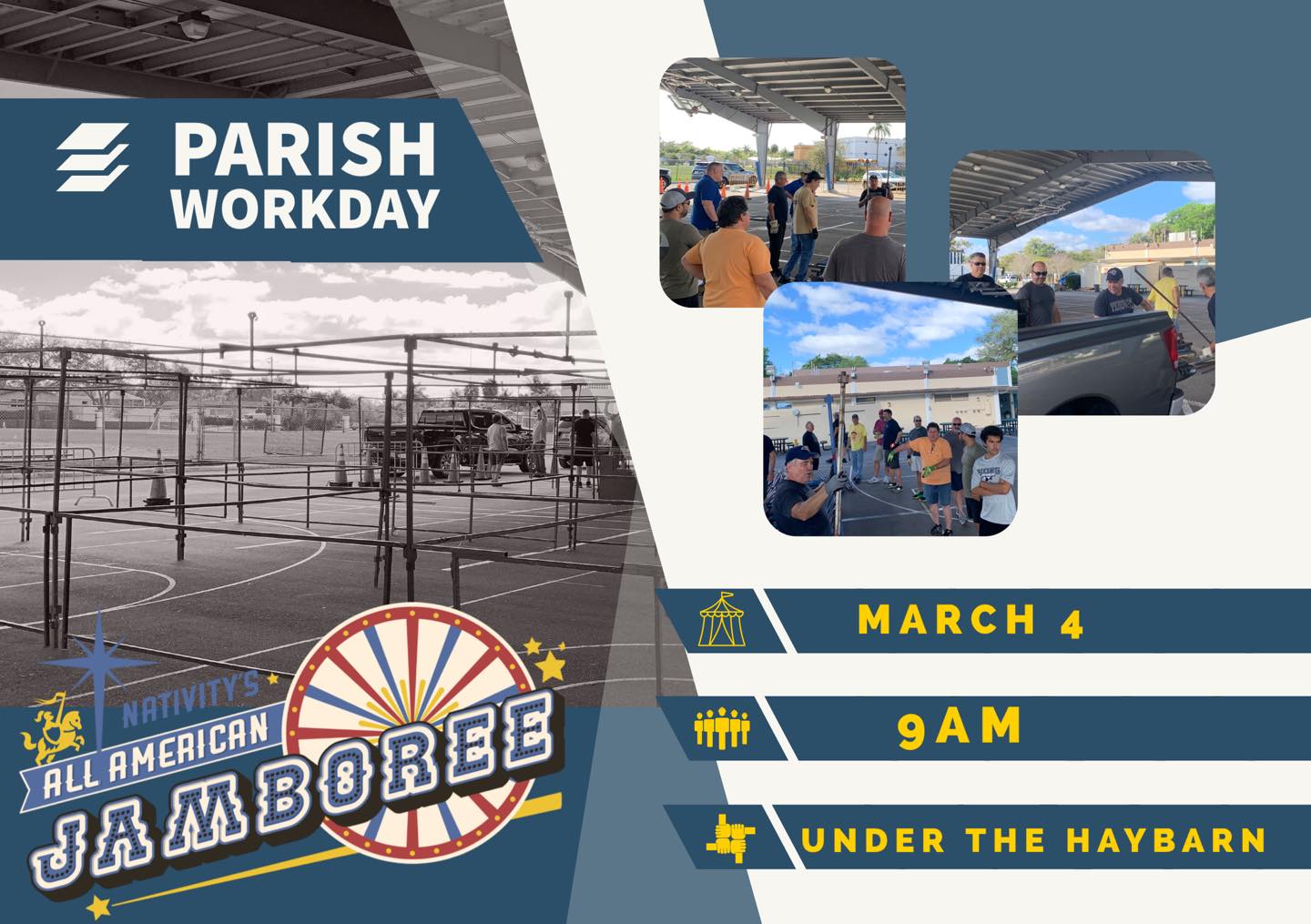 PARISH WORKDAY

NATIVITY'S
ALL AMERICAN
JAMBOREE

MARCH 4

9AM

UNDER THE HAYBARN